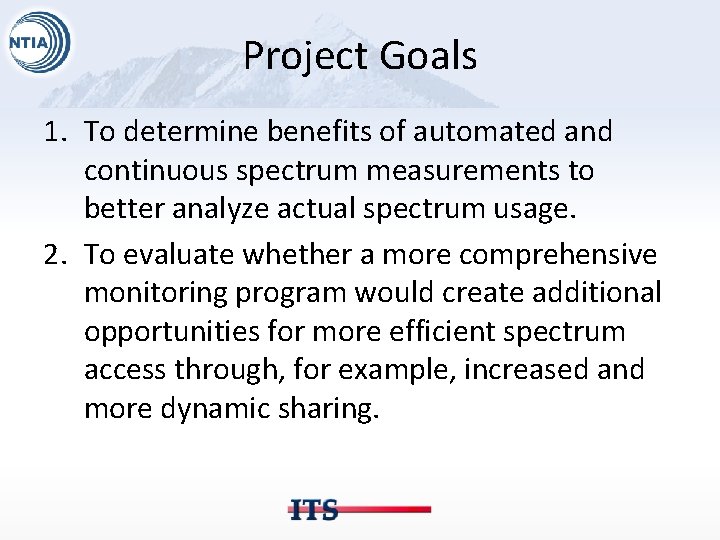 NTIA

Project Goals

1. To determine benefits of automated and continuous spectrum measurements to better analyze actual spectrum usage.

2. To evaluate whether a more comprehensive monitoring program would create additional opportunities for more efficient spectrum access through, for example, increased and more dynamic sharing.

ITS